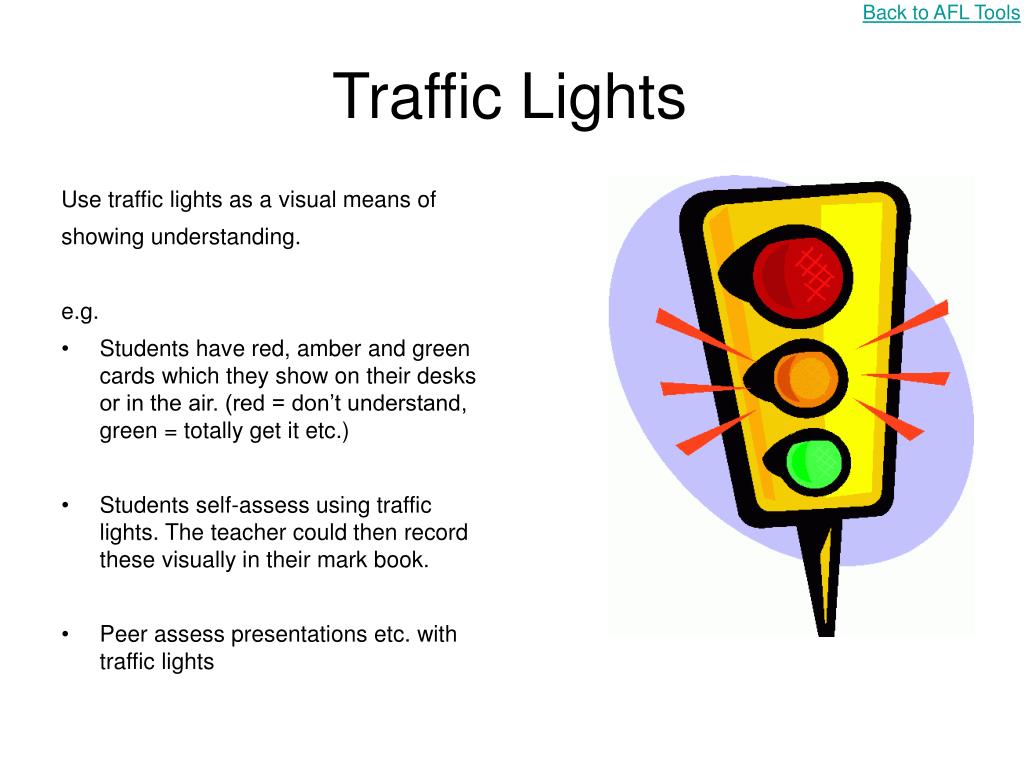 Back to AFL Tools

Traffic Lights

Use traffic lights as a visual means of showing understanding.

e.g.

• Students have red, amber and green cards which they show on their desks or in the air. (red = don’t understand, green = totally get it etc.)

• Students self-assess using traffic lights. The teacher could then record these visually in their mark book.

• Peer assess presentations etc. with traffic lights